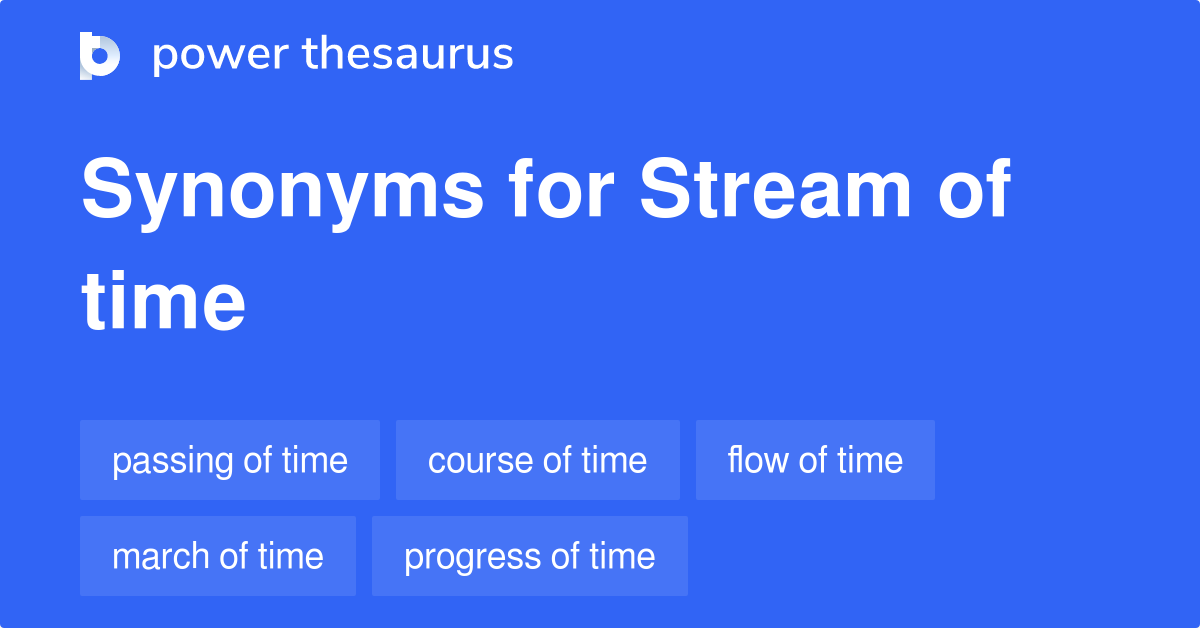 power thesaurus

Synonyms for Stream of time

passing of time
course of time
flow of time
march of time
progress of time